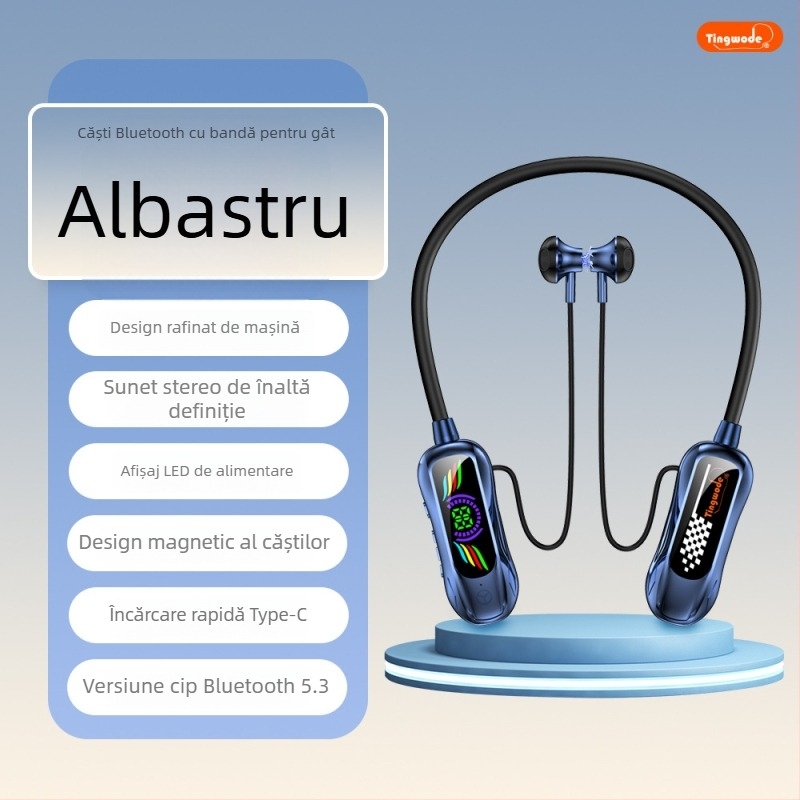 Tingwode

Căști Bluetooth cu bandă pentru gât

Albastru

Design rafinat de mașină

Sunet stereo de înaltă definiție

Afișaj LED de alimentare

Design magnetic al căștilor

Încărcare rapidă Type-C

Versiune cip Bluetooth 5.3

Tingwode